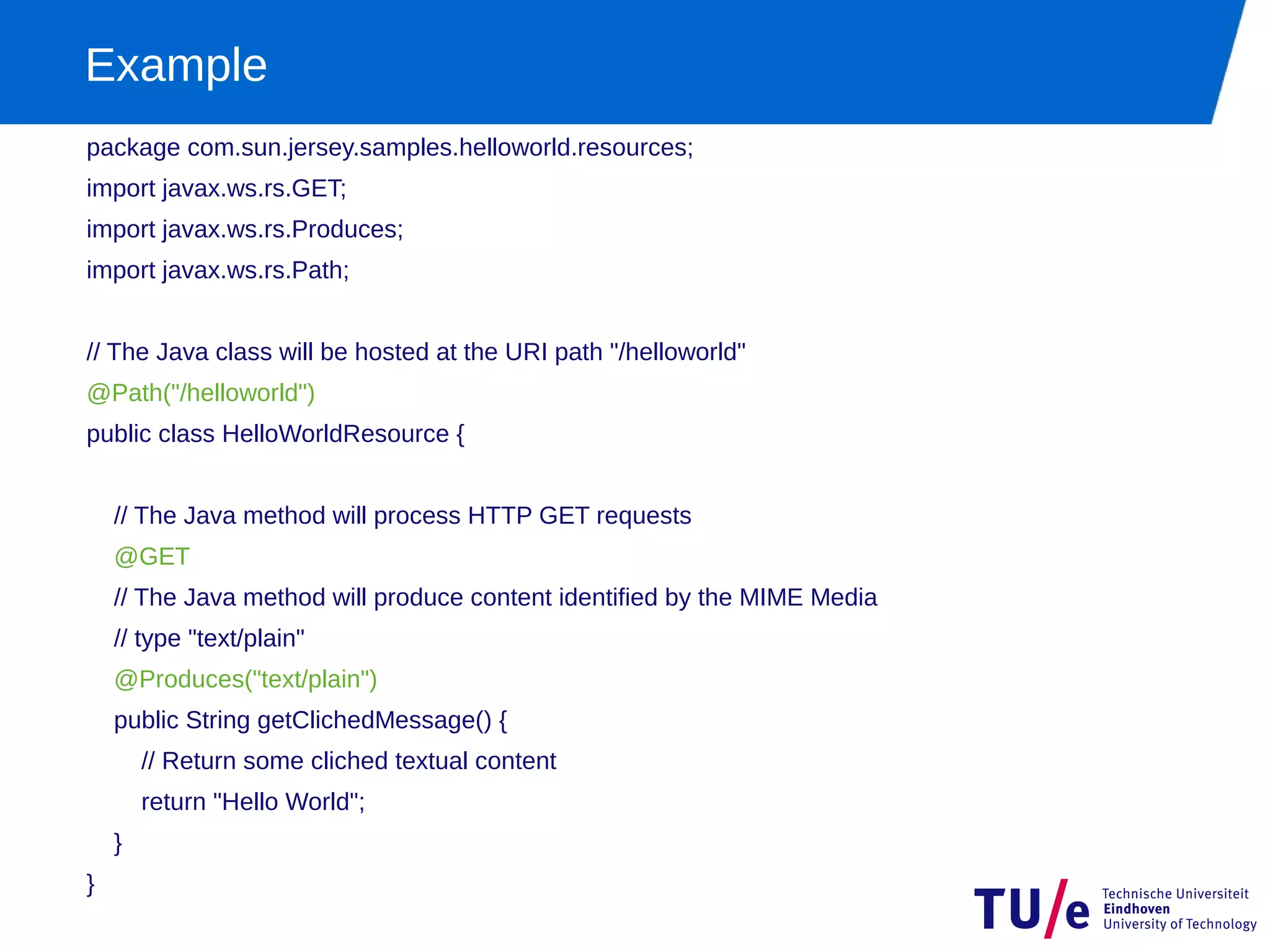 Example

package com.sun.jersey.samples.helloworld.resources;
import javax.ws.rs.GET;
import javax.ws.rs.Produces;
import javax.ws.rs.Path;

// The Java class will be hosted at the URI path "/helloworld"
@Path("/helloworld")
public class HelloWorldResource {

// The Java method will process HTTP GET requests
@GET
// The Java method will produce content identified by the MIME Media
// type "text/plain"
@Produces("text/plain")
public String getClichedMessage() {
// Return some cliched textual content
return "Hello World";
}
}

TU/e Technische Universiteit Eindhoven University of Technology